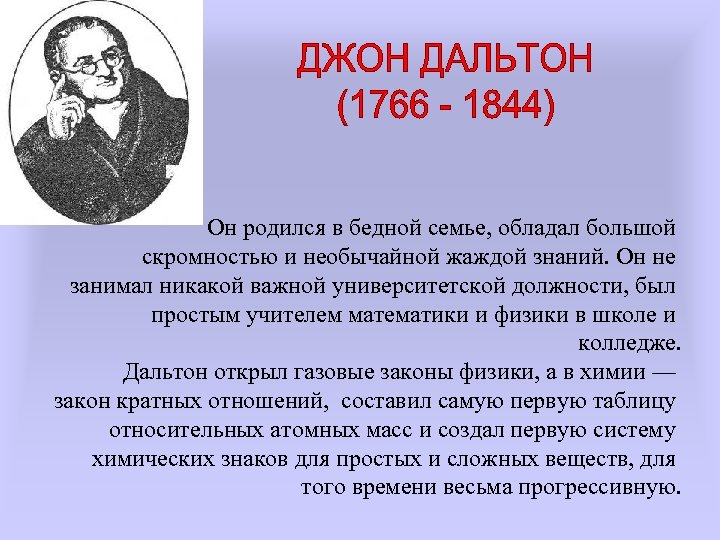 ДЖОН ДАЛЬТОН
(1766 - 1844)

Он родился в бедной семье, обладал большой скромностью и необычайной жаждой знаний. Он не занимал никакой важной университетской должности, был простым учителем математики и физики в школе и колледже.
Дальтон открыл газовые законы физики, а в химии — закон кратных отношений, составил самую первую таблицу относительных атомных масс и создал первую систему химических знаков для простых и сложных веществ, для того времени весьма прогрессивную.